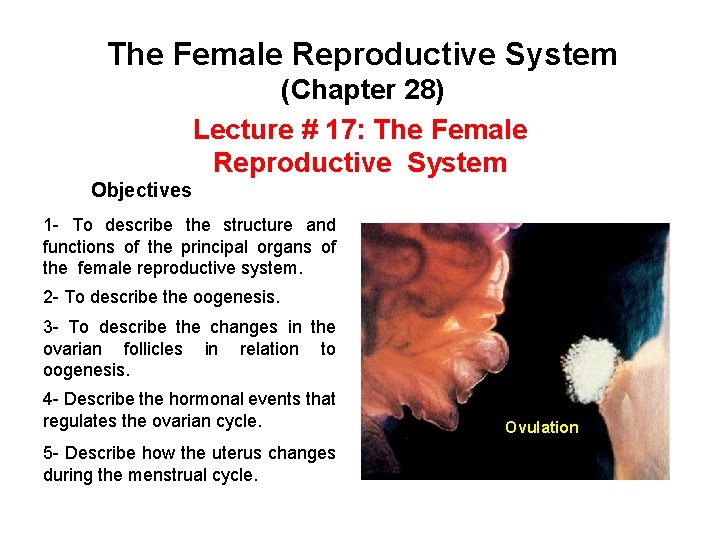 The Female Reproductive System
(Chapter 28)

Lecture # 17: The Female Reproductive System

Objectives

1- To describe the structure and functions of the principal organs of the female reproductive system.

2- To describe the oogenesis.

3- To describe the changes in the ovarian follicles in relation to oogenesis.

4- Describe the hormonal events that regulates the ovarian cycle.

5- Describe how the uterus changes during the menstrual cycle.

Ovulation